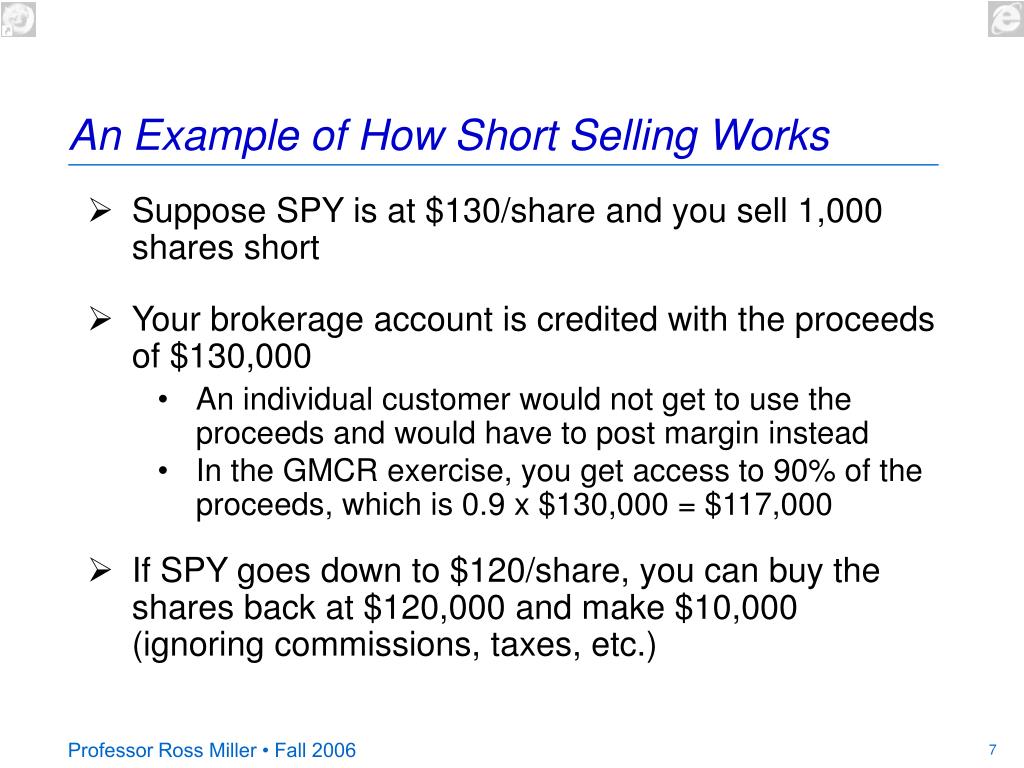 An Example of How Short Selling Works

➢ Suppose SPY is at \$130/share and you sell 1,000 shares short

➢ Your brokerage account is credited with the proceeds of \$130,000

• An individual customer would not get to use the proceeds and would have to post margin instead
• In the GMCR exercise, you get access to 90% of the proceeds, which is 0.9 x \$130,000 = \$117,000

➢ If SPY goes down to \$120/share, you can buy the shares back at \$120,000 and make \$10,000 (ignoring commissions, taxes, etc.)

Professor Ross Miller • Fall 2006

7